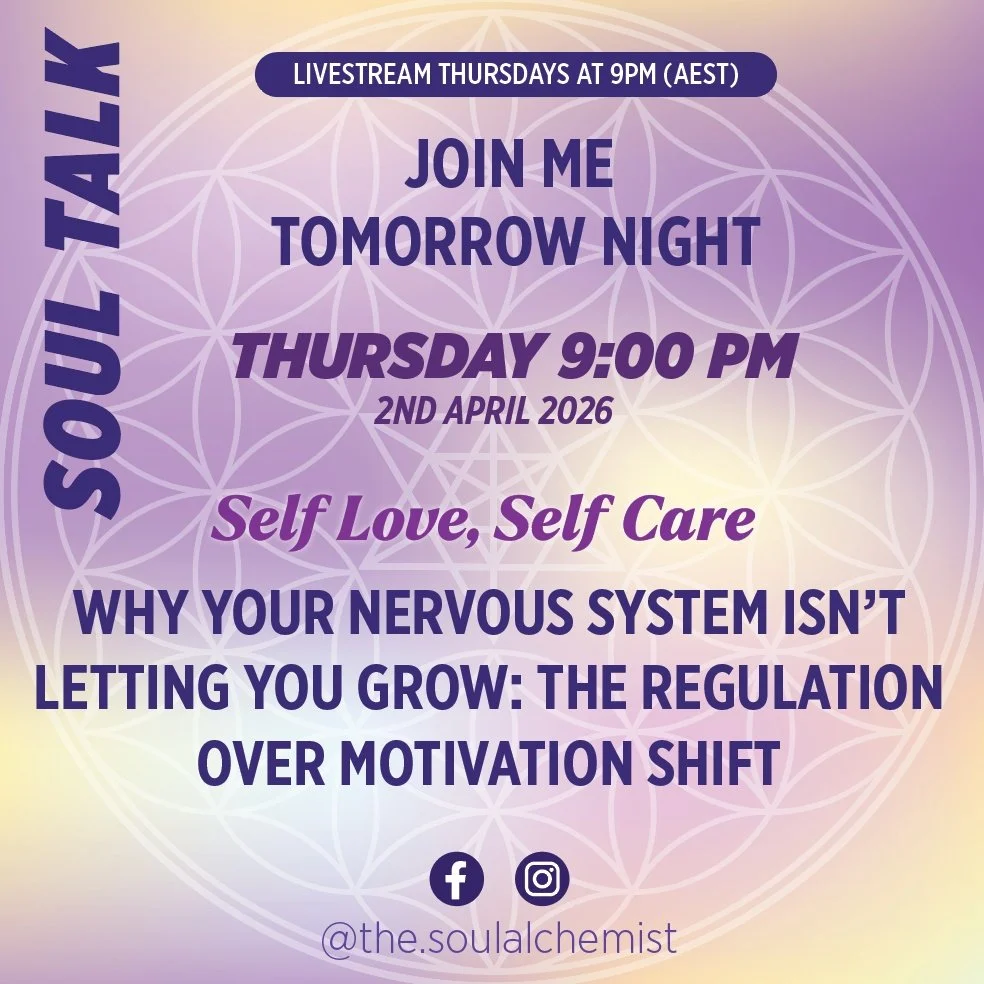 SOUL TALK

LIVESTREAM THURSDAYS AT 9PM (AEST)

JOIN ME
TOMORROW NIGHT

THURSDAY 9:00 PM
2ND APRIL 2026

Self Love, Self Care

WHY YOUR NERVOUS SYSTEM ISN'T LETTING YOU GROW: THE REGULATION OVER MOTIVATION SHIFT

@the.soulalchemist